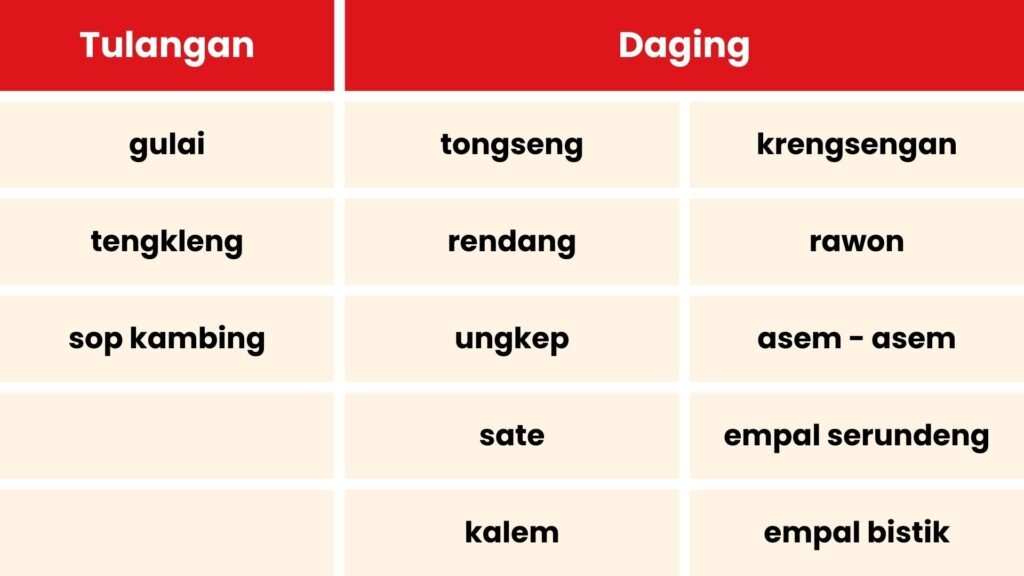 | Tulangan | Daging | |
|---|---|---|
| gulai | tongseng | krengsengan |
| tengkleng | rendang | rawon |
| sop kambing | ungkep | asem - asem |
| | sate | empal serundeng |
| | kalem | empal bistik |